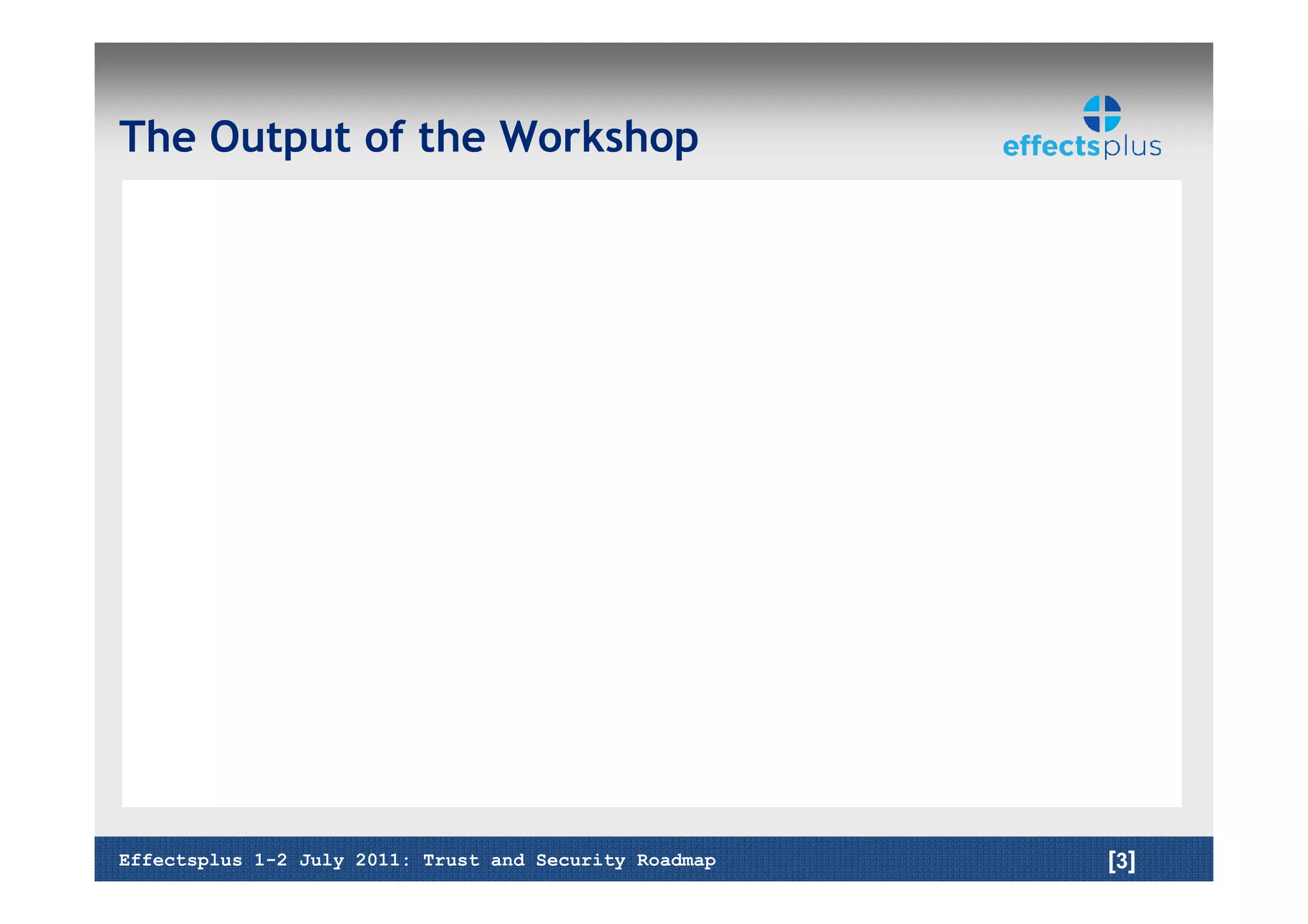 The Output of the Workshop

effectsplus

Effectsplus 1-2 July 2011: Trust and Security Roadmap

[3]